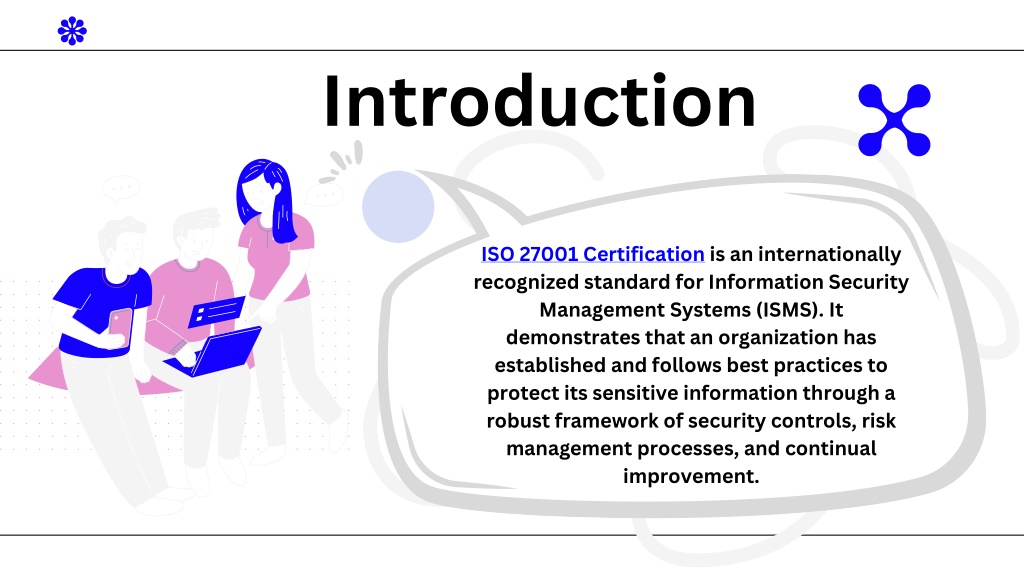 Introduction

ISO 27001 Certification is an internationally recognized standard for Information Security Management Systems (ISMS). It demonstrates that an organization has established and follows best practices to protect its sensitive information through a robust framework of security controls, risk management processes, and continual improvement.